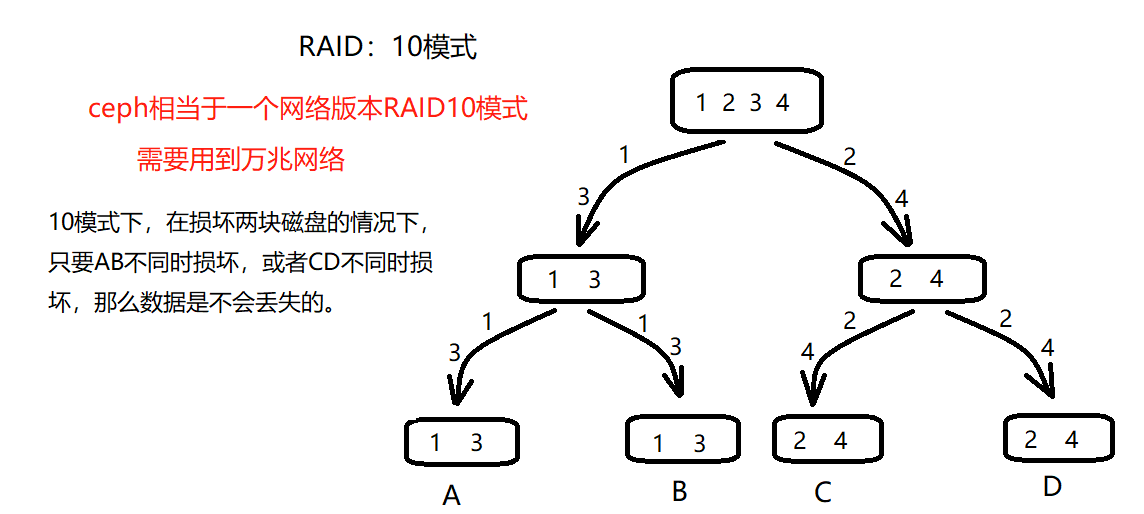 RAID：10模式

ceph相当于一个网络版本RAID10模式

需要用到万兆网络

10模式下，在损坏两块磁盘的情况下，只要AB不同时损坏，或者CD不同时损坏，那么数据是不会丢失的。

1 2 3 4

1
3

2
4

1 3

2 4

1
3

1
3

2
4

2
4

1 3

1 3

2 4

2 4

A

B

C

D